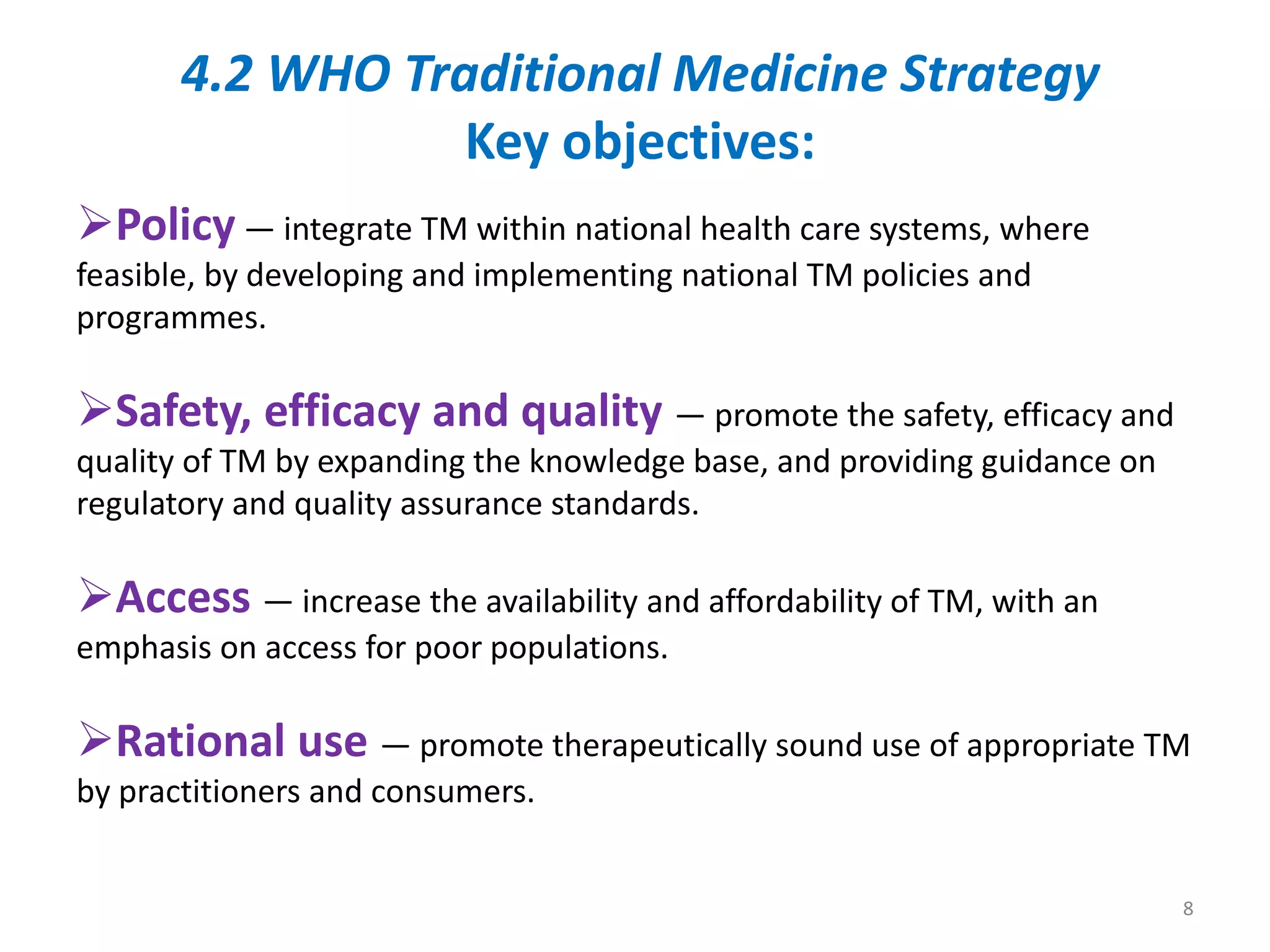 4.2 WHO Traditional Medicine Strategy
Key objectives:

➢Policy — integrate TM within national health care systems, where feasible, by developing and implementing national TM policies and programmes.

➢Safety, efficacy and quality — promote the safety, efficacy and quality of TM by expanding the knowledge base, and providing guidance on regulatory and quality assurance standards.

➢Access — increase the availability and affordability of TM, with an emphasis on access for poor populations.

➢Rational use — promote therapeutically sound use of appropriate TM by practitioners and consumers.

8